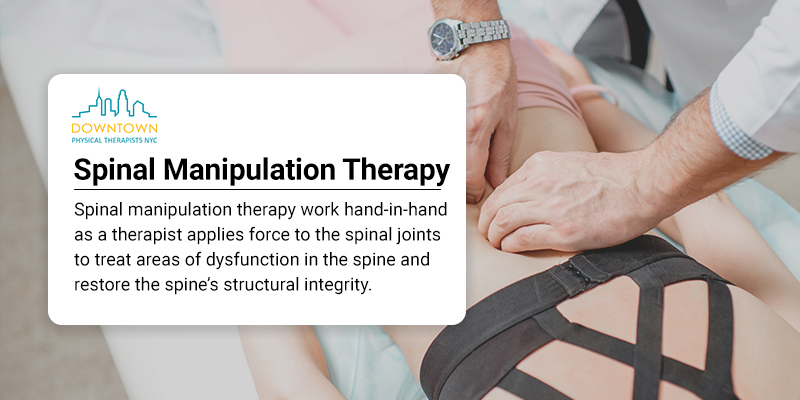 DOWNTOWN
PHYSICAL THERAPISTS NYC

Spinal Manipulation Therapy

Spinal manipulation therapy work hand-in-hand as a therapist applies force to the spinal joints to treat areas of dysfunction in the spine and restore the spine's structural integrity.